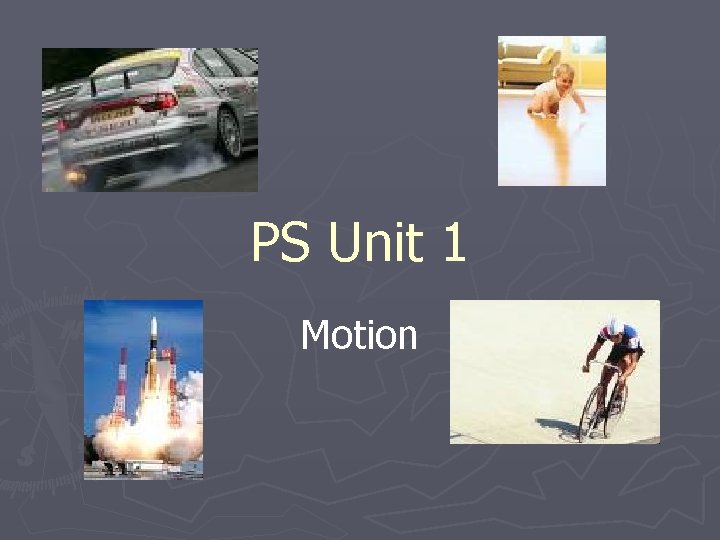 PS Unit 1

Motion